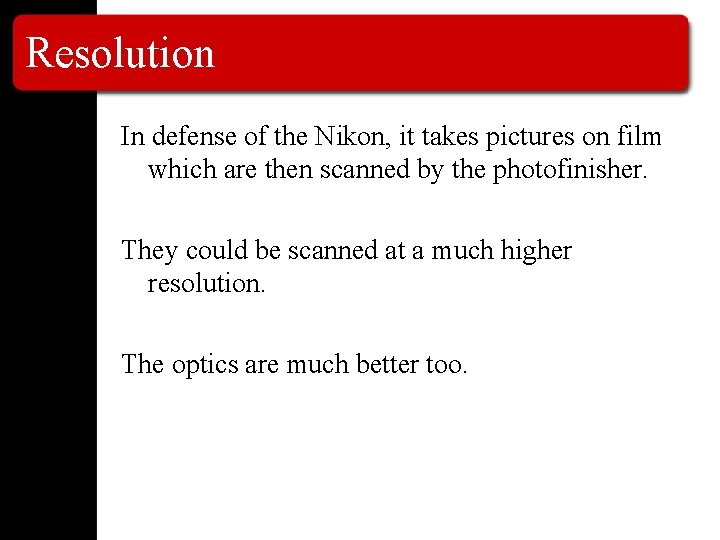 Resolution

In defense of the Nikon, it takes pictures on film which are then scanned by the photofinisher.

They could be scanned at a much higher resolution.

The optics are much better too.